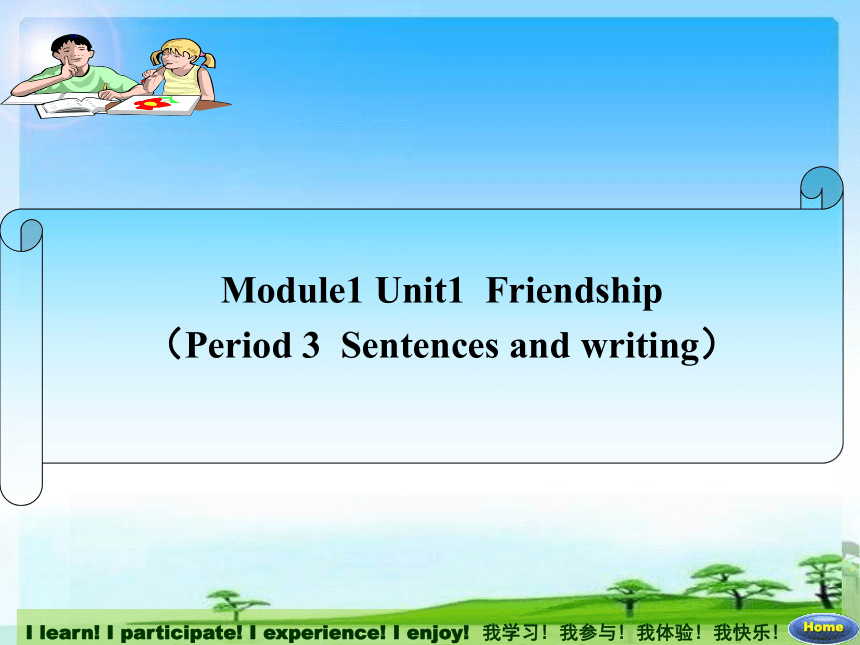 Module1 Unit1 Friendship
（Period 3 Sentences and writing）

I learn! I participate! I experience! I enjoy! 我学习！我参与！我体验！我快乐！

Home